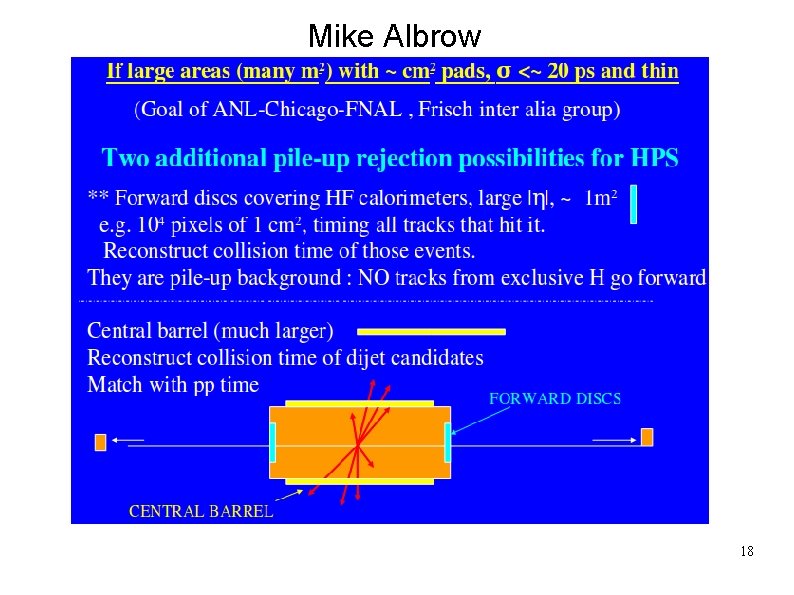 Mike Albrow

If large areas (many $m^2$) with ~ $cm^2$ pads, $\sigma$ <~ 20 ps and thin

(Goal of ANL-Chicago-FNAL , Frisch inter alia group)

Two additional pile-up rejection possibilities for HPS

** Forward discs covering HF calorimeters, large $|\eta|$, ~ $1m^2$
e.g. $10^4$ pixels of 1 $cm^2$, timing all tracks that hit it.
Reconstruct collision time of those events.
They are pile-up background : NO tracks from exclusive H go forward

Central barrel (much larger)
Reconstruct collision time of dijet candidates
Match with pp time

FORWARD DISCS

CENTRAL BARREL

18